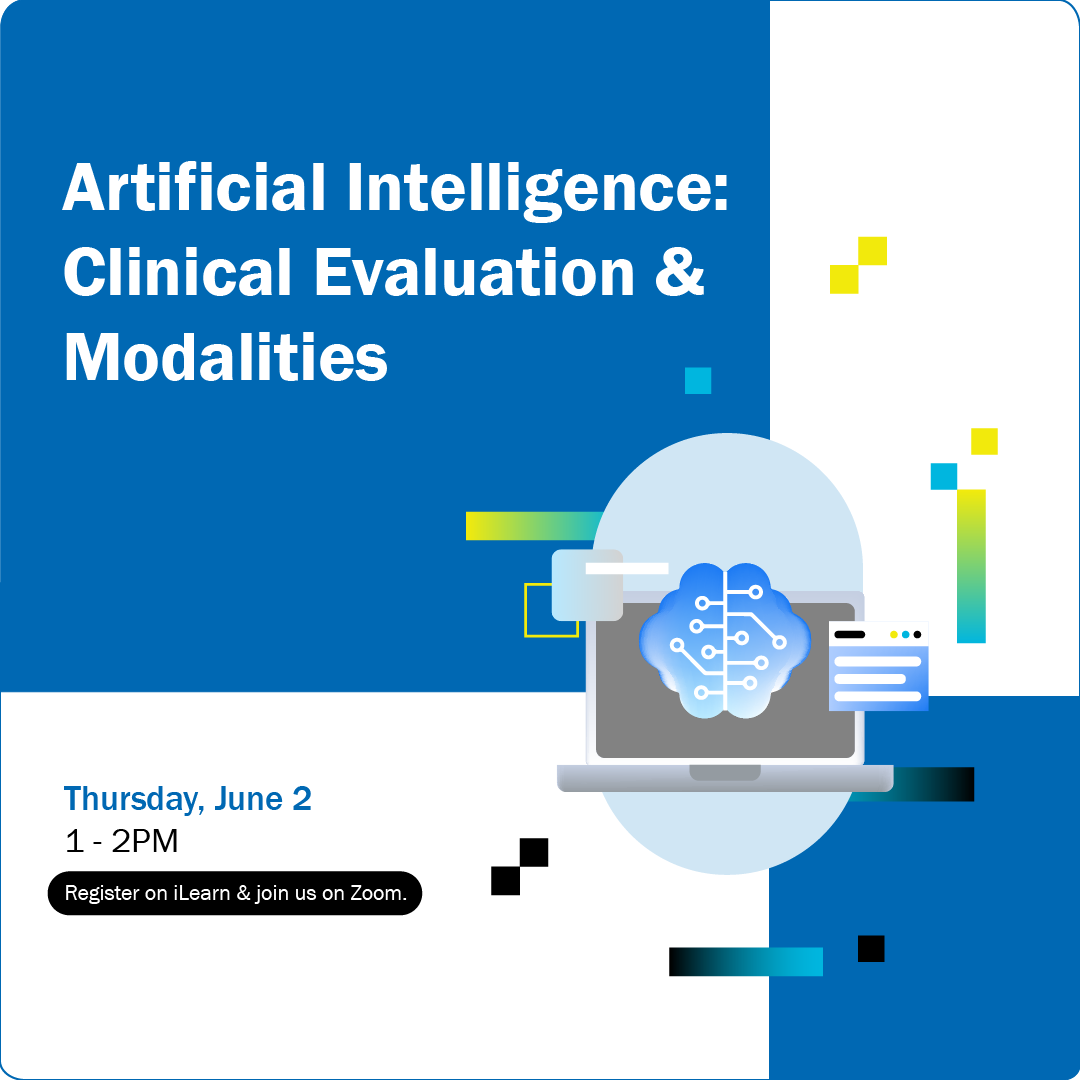 Artificial Intelligence: Clinical Evaluation & Modalities

Thursday, June 2
1 - 2PM

Register on iLearn & join us on Zoom.